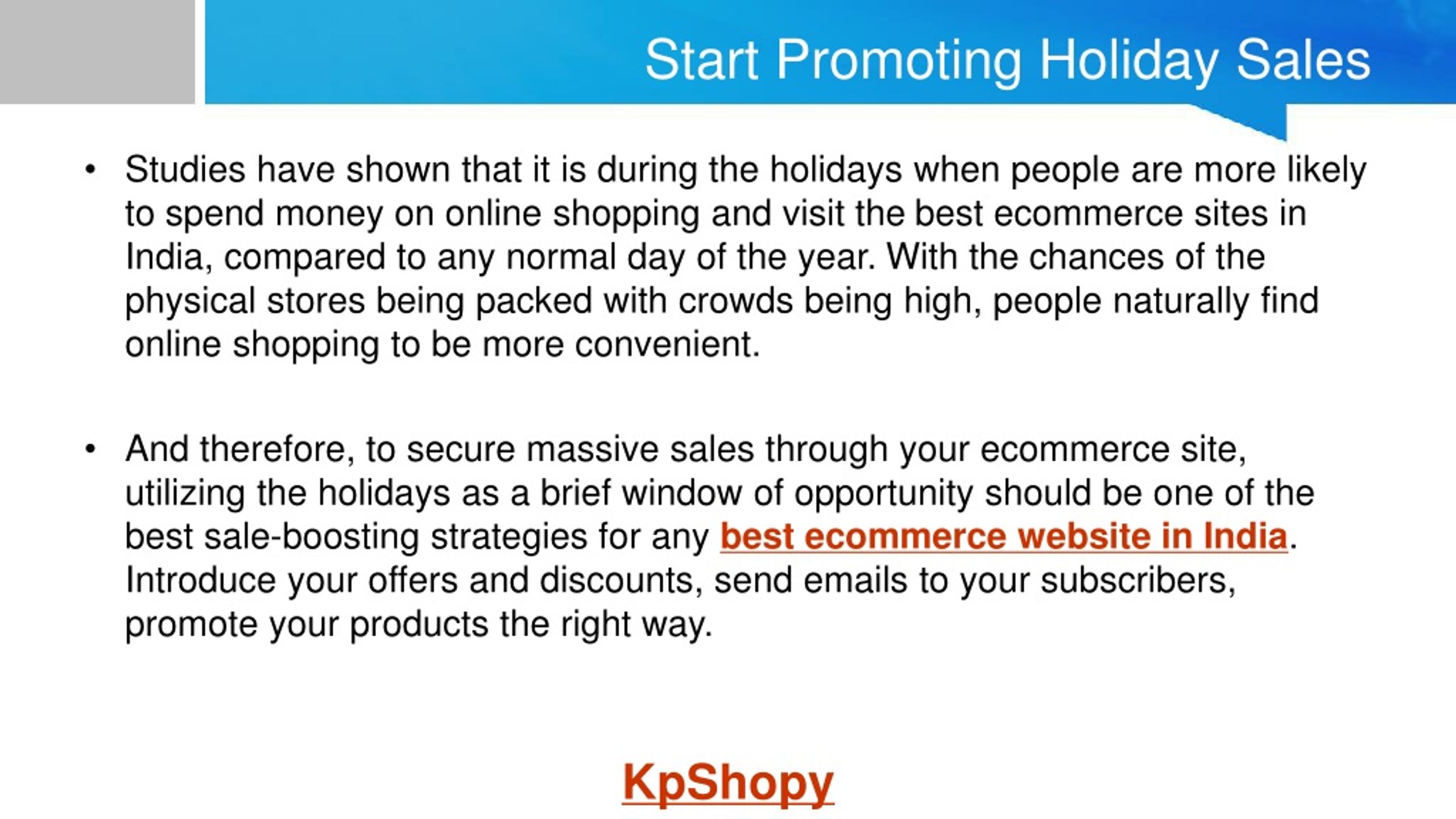 Start Promoting Holiday Sales

• Studies have shown that it is during the holidays when people are more likely to spend money on online shopping and visit the best ecommerce sites in India, compared to any normal day of the year. With the chances of the physical stores being packed with crowds being high, people naturally find online shopping to be more convenient.

• And therefore, to secure massive sales through your ecommerce site, utilizing the holidays as a brief window of opportunity should be one of the best sale-boosting strategies for any best ecommerce website in India. Introduce your offers and discounts, send emails to your subscribers, promote your products the right way.

KpShopy